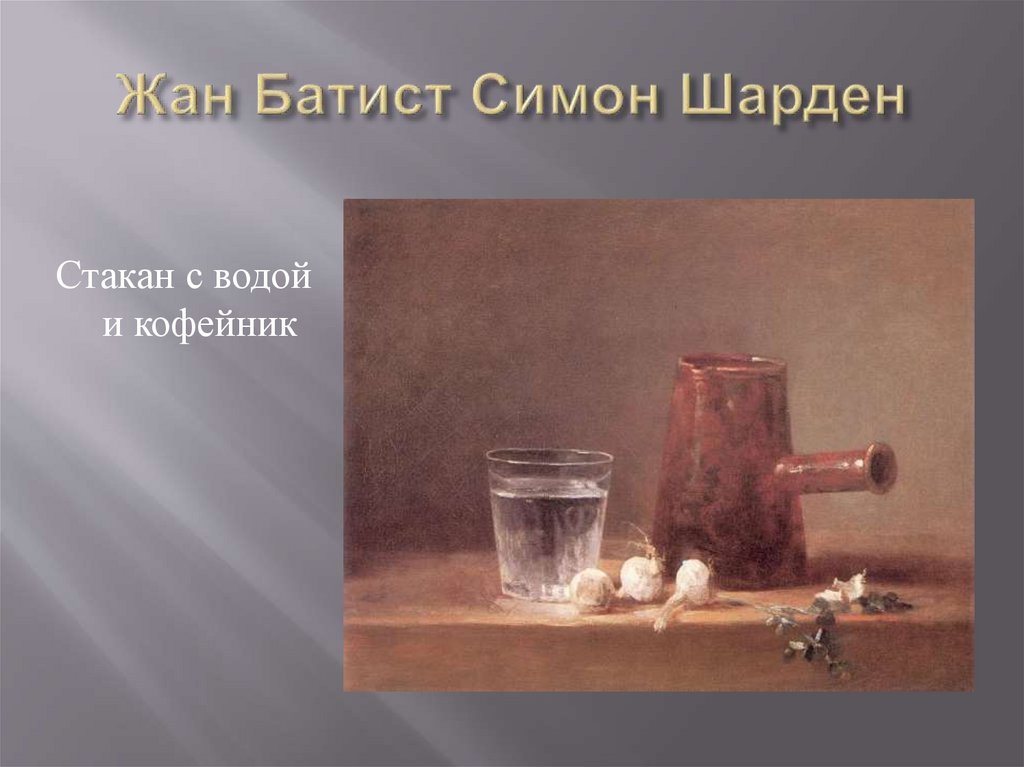 Жан Батист Симон Шарден

Стакан с водой и кофейник